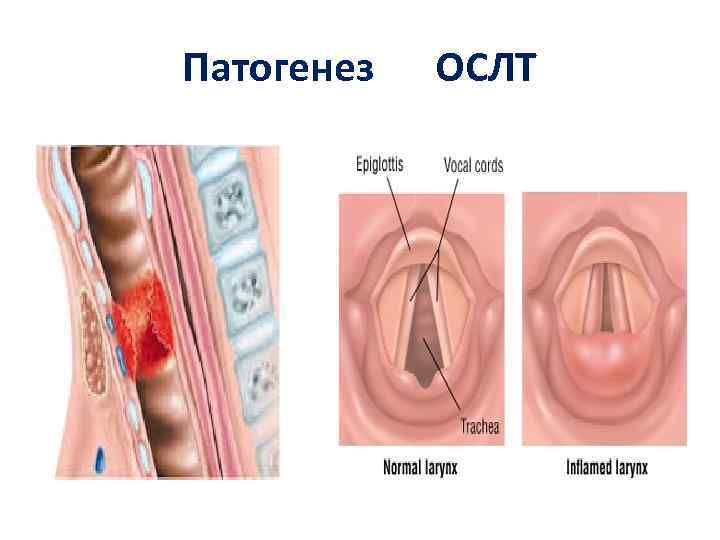 Патогенез ОСЛТ

Epiglottis
Vocal cords
Trachea
Normal larynx
Inflamed larynx